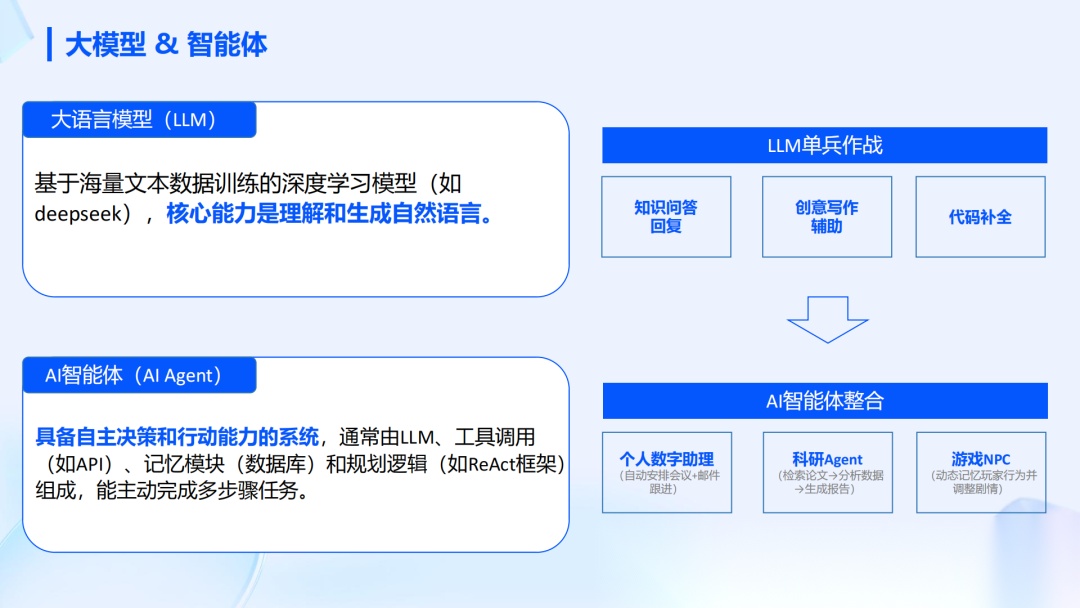 大模型 & 智能体

大语言模型（LLM）

基于海量文本数据训练的深度学习模型（如deepseek），核心能力是理解和生成自然语言。

AI智能体（AI Agent）

具备自主决策和行动能力的系统，通常由LLM、工具调用（如API）、记忆模块（数据库）和规划逻辑（如ReAct框架）组成，能主动完成多步骤任务。

LLM单兵作战

知识问答回复

创意写作辅助

代码补全

AI智能体整合

个人数字助理
（自动安排会议+邮件跟进）

科研Agent
（检索论文→分析数据→生成报告）

游戏NPC
（动态记忆玩家行为并调整剧情）